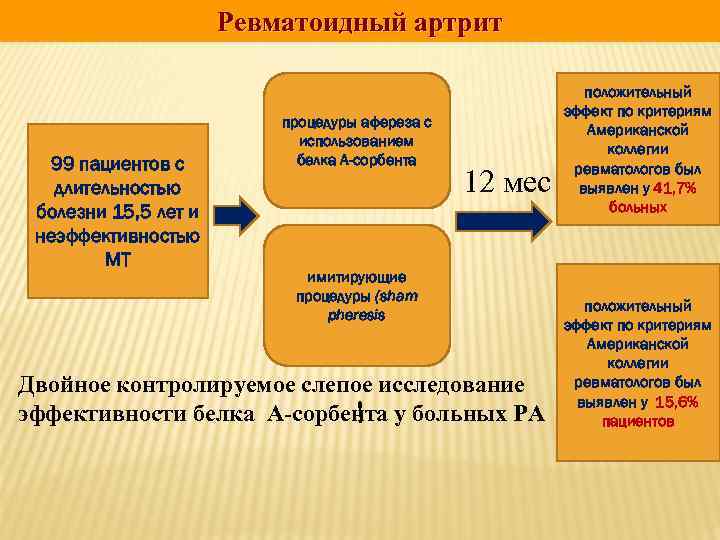 Ревматоидный артрит

99 пациентов с длительностью болезни 15,5 лет и неэффективностью МТ

процедуры афереза с использованием белка А-сорбента

имитирующие процедуры (sham pheresis

12 мес

положительный эффект по критериям Американской коллегии ревматологов был выявлен у 41,7% больных

положительный эффект по критериям Американской коллегии ревматологов был выявлен у 15,6% пациентов

Двойное контролируемое слепое исследование эффективности белка А-сорбента у больных РА